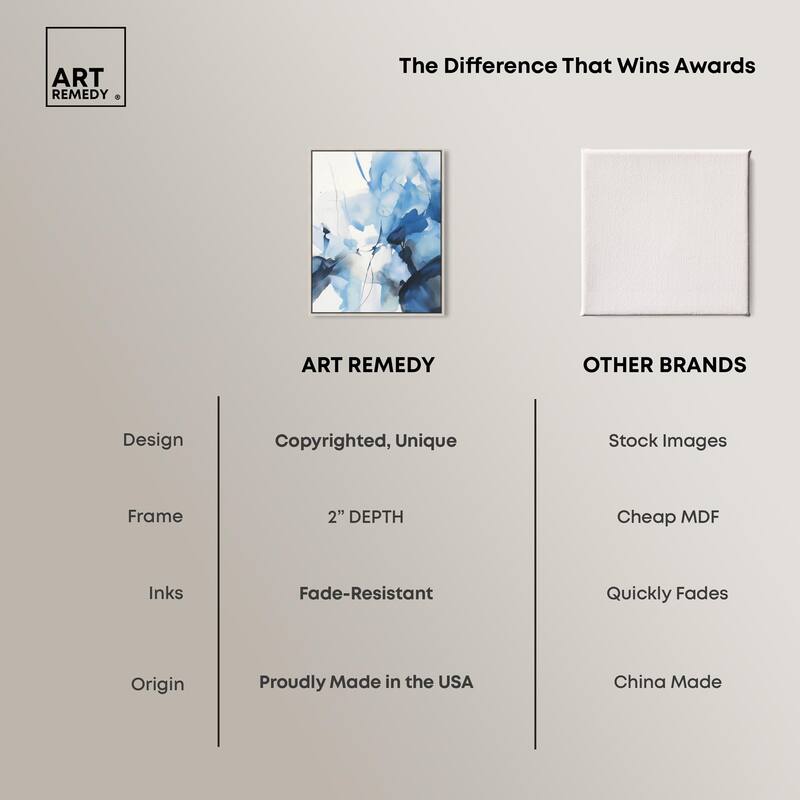 ART REMEDY ®

The Difference That Wins Awards

| | ART REMEDY | OTHER BRANDS |
|---|---|---|
| Design | Copyrighted, Unique | Stock Images |
| Frame | 2” DEPTH | Cheap MDF |
| Inks | Fade-Resistant | Quickly Fades |
| Origin | Proudly Made in the USA | China Made |